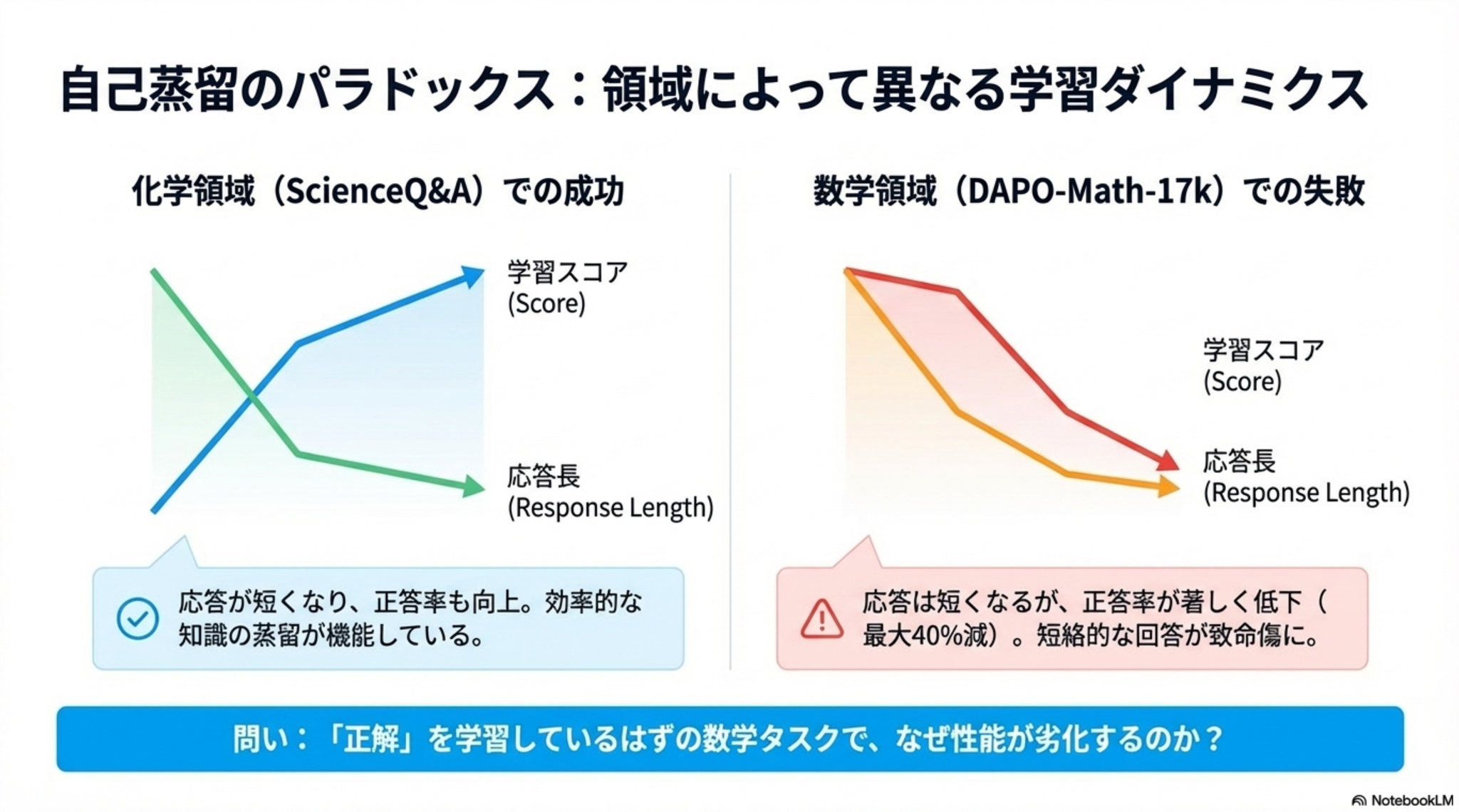 自己蒸留のパラドックス：領域によって異なる学習ダイナミクス

化学領域（ScienceQ&A）での成功

学習スコア
(Score)

応答長
(Response Length)

応答が短くなり、正答率も向上。効率的な知識の蒸留が機能している。

数学領域（DAPO-Math-17k）での失敗

学習スコア
(Score)

応答長
(Response Length)

応答は短くなるが、正答率が著しく低下（最大40%減）。短絡的な回答が致命傷に。

問い：「正解」を学習しているはずの数学タスクで、なぜ性能が劣化するのか？

NotebookLM